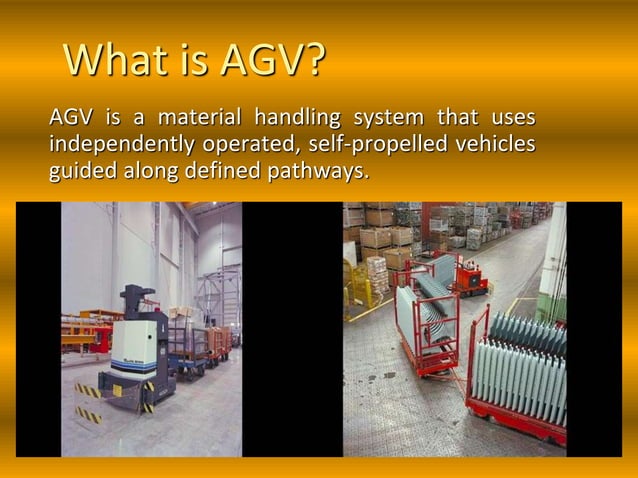 What is AGV?

AGV is a material handling system that uses independently operated, self-propelled vehicles guided along defined pathways.